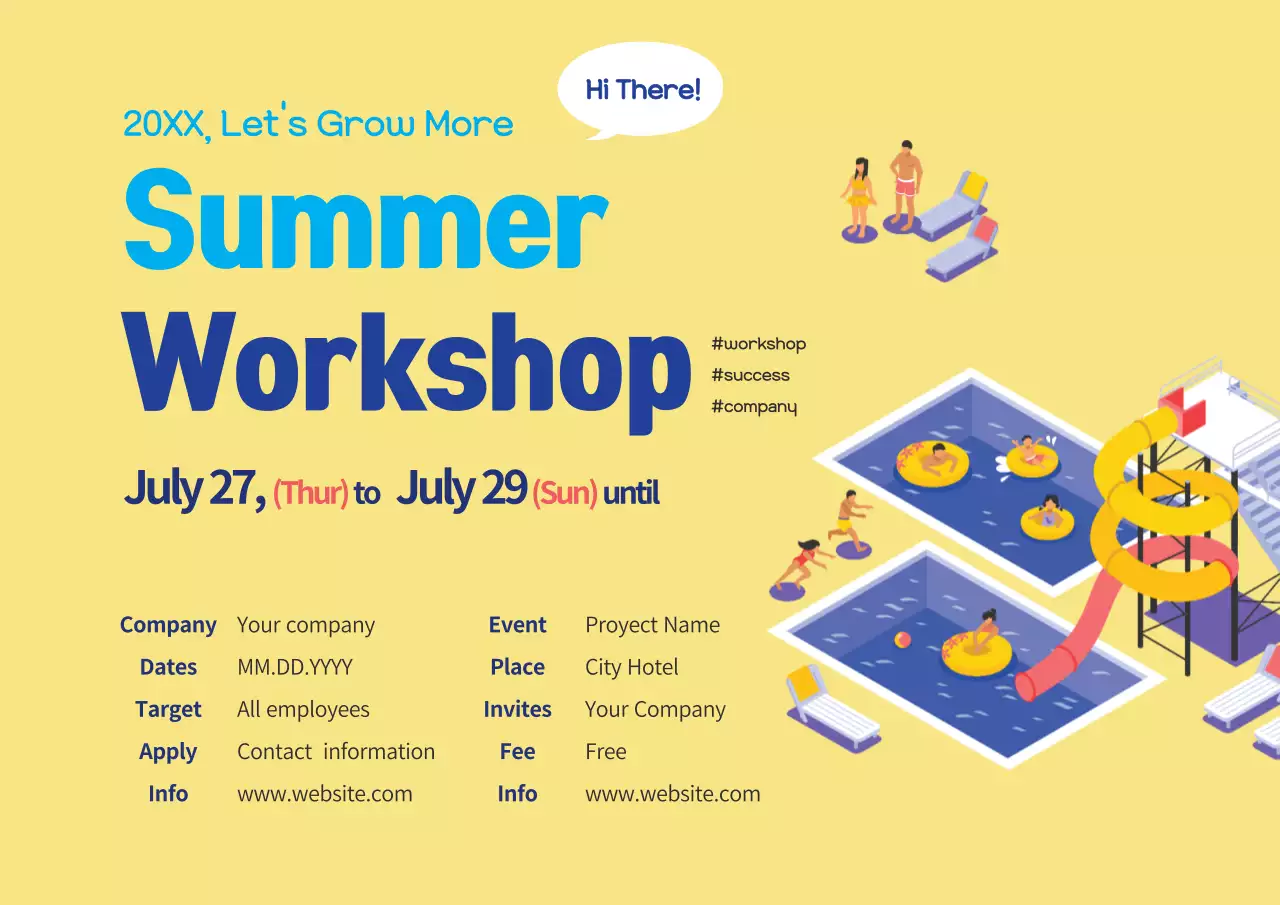 Hi There!

20XX, Let's Grow More

Summer Workshop

#workshop
#success
#company

July 27, (Thur) to July 29 (Sun) until

Company Your company
Dates MM.DD.YYYY
Target All employees
Apply Contact information
Info www.website.com

Event Proyect Name
Place City Hotel
Invites Your Company
Fee Free
Info www.website.com